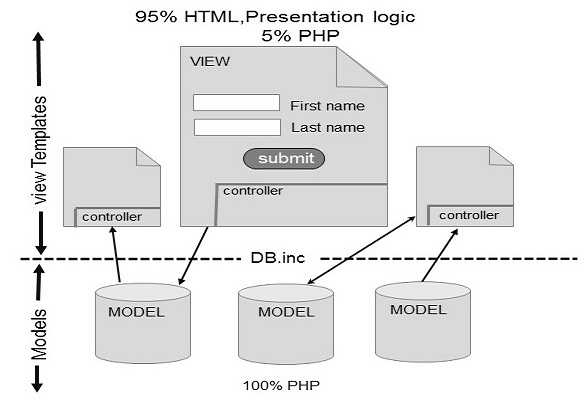 95% HTML,Presentation logic
5% PHP

view Templates

VIEW

First name

Last name

submit

controller

controller

controller

DB.inc

Models

MODEL

MODEL

MODEL

100% PHP